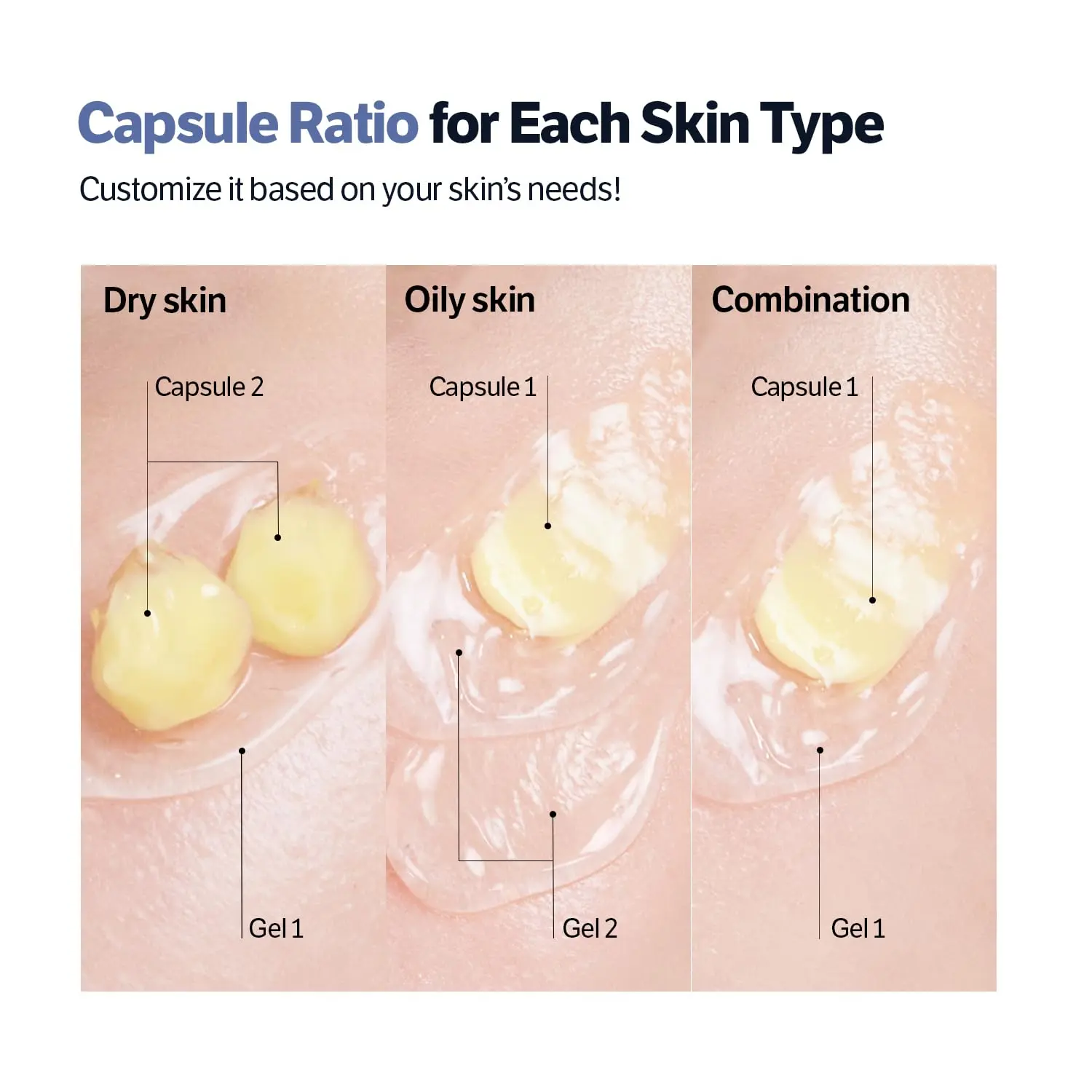 Capsule Ratio for Each Skin Type

Customize it based on your skin's needs!

Dry skin

Capsule 2

Gel 1

Oily skin

Capsule 1

Gel 2

Combination

Capsule 1

Gel 1